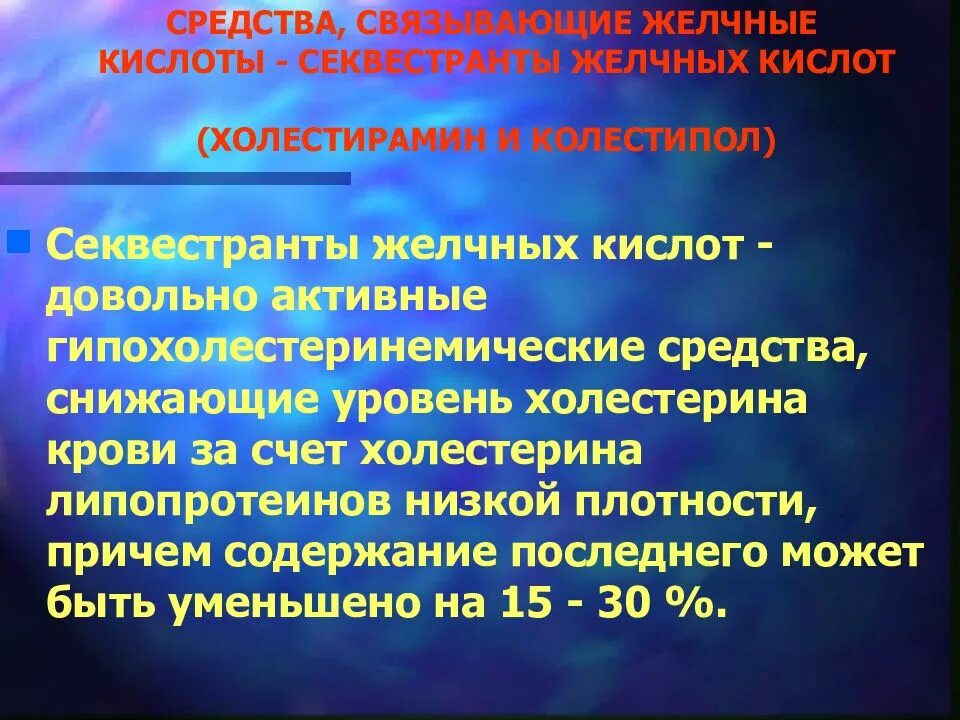 СРЕДСТВА, СВЯЗЫВАЮЩИЕ ЖЕЛЧНЫЕ КИСЛОТЫ - СЕКВЕСТРАНТЫ ЖЕЛЧНЫХ КИСЛОТ

(ХОЛЕСТИРАМИН И КОЛЕСТИПОЛ)

Секвестранты желчных кислот - довольно активные гипохолестеринемические средства, снижающие уровень холестерина крови за счет холестерина липопротеинов низкой плотности, причем содержание последнего может быть уменьшено на 15 - 30 %.